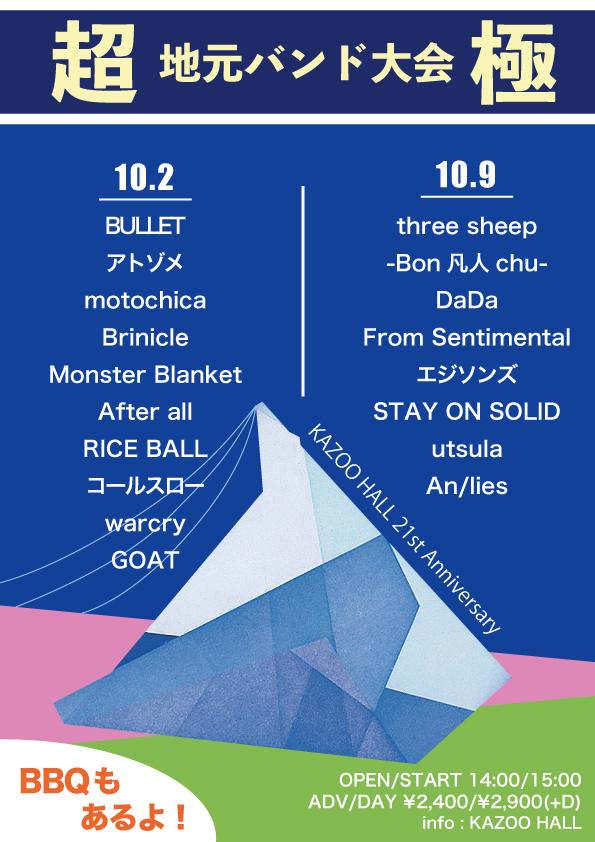 超 地元バンド大会 極

10.2

BULLET
アトゾメ
motochica
Brinicle
Monster Blanket
After all
RICE BALL
コールスロー
warcry
GOAT

10.9

three sheep
-Bon 凡人 chu-
DaDa
From Sentimental
エジソンズ
STAY ON SOLID
utsula
An/lies

KAZOO HALL 21st Anniversary

BBQも あるよ！

OPEN/START 14:00/15:00
ADV/DAY ¥2,400/¥2,900(+D)
info : KAZOO HALL